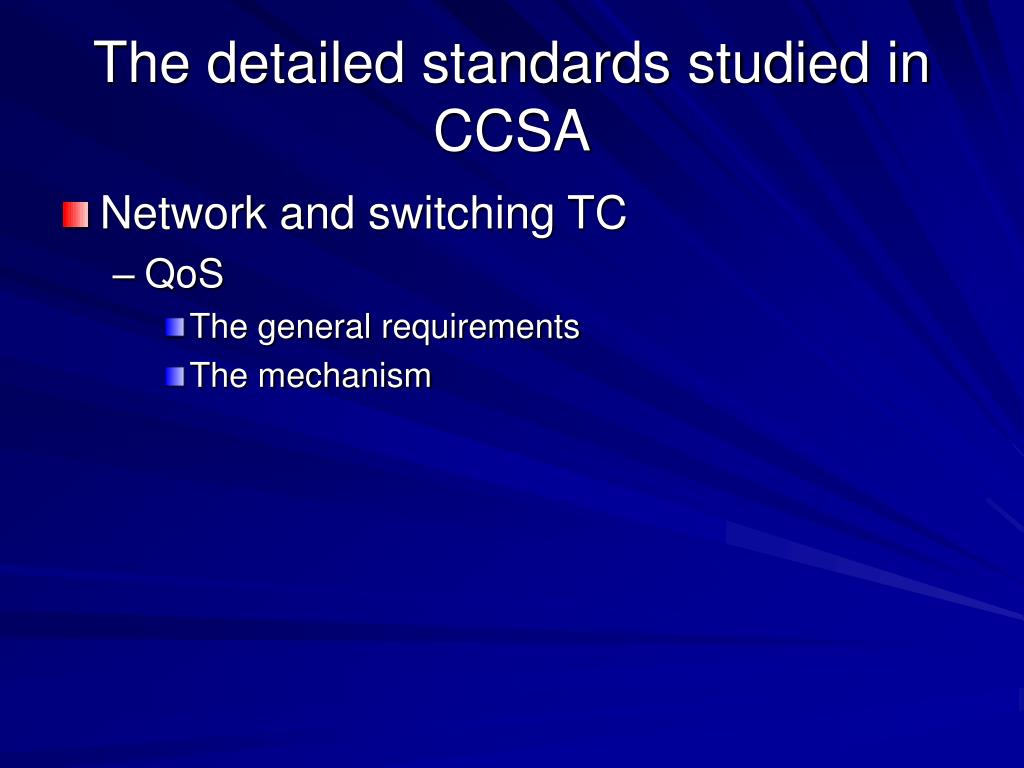 The detailed standards studied in CCSA

Network and switching TC

– QoS

The general requirements

The mechanism